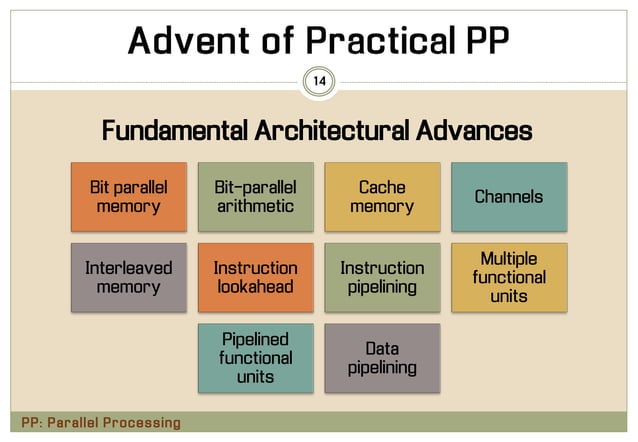 Advent of Practical PP

14

Fundamental Architectural Advances

Bit parallel memory

Bit-parallel arithmetic

Cache memory

Channels

Interleaved memory

Instruction lookahead

Instruction pipelining

Multiple functional units

Pipelined functional units

Data pipelining

PP: Parallel Processing